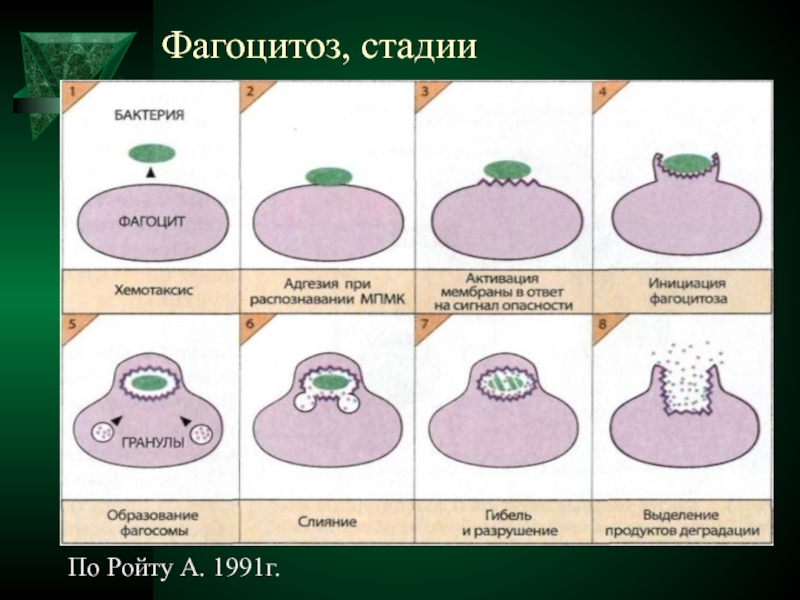 Фагоцитоз, стадии

1

БАКТЕРИЯ

ФАГОЦИТ

Хемотаксис

2

Адгезия при распознавании МПМК

3

Активация мембраны в ответ на сигнал опасности

4

Инициация фагоцитоза

5

ГРАНУЛЫ

Образование фагосомы

6

Слияние

7

Гибель и разрушение

8

Выделение продуктов деградации

По Ройту А. 1991г.